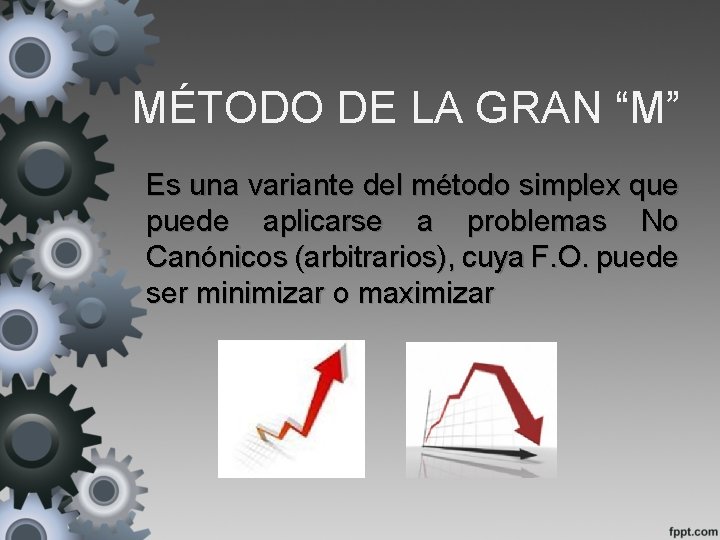 MÉTODO DE LA GRAN “M”

Es una variante del método simplex que puede aplicarse a problemas No Canónicos (arbitrarios), cuya F.O. puede ser minimizar o maximizar

fppt.com